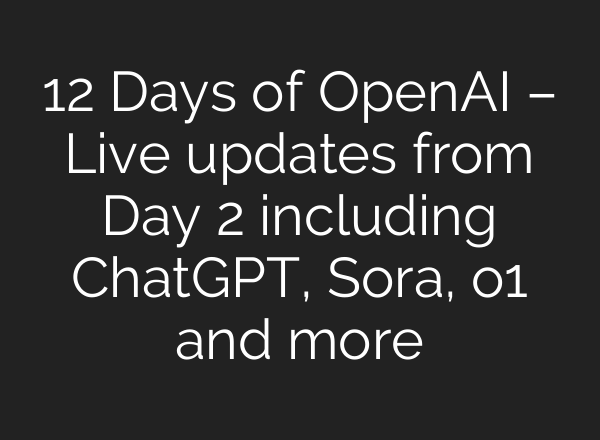 12 Days of OpenAI – Live updates from Day 2 including ChatGPT, Sora, o1 and more